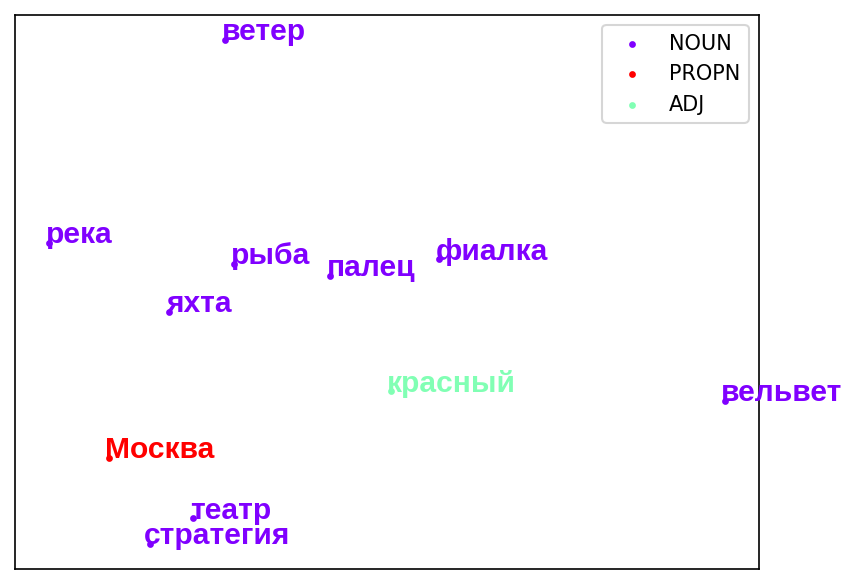 ветер

NOUN
PROPN
ADJ

река

рыба

палец

фиалка

яхта

красный

вельвет

Москва

театр

стратегия